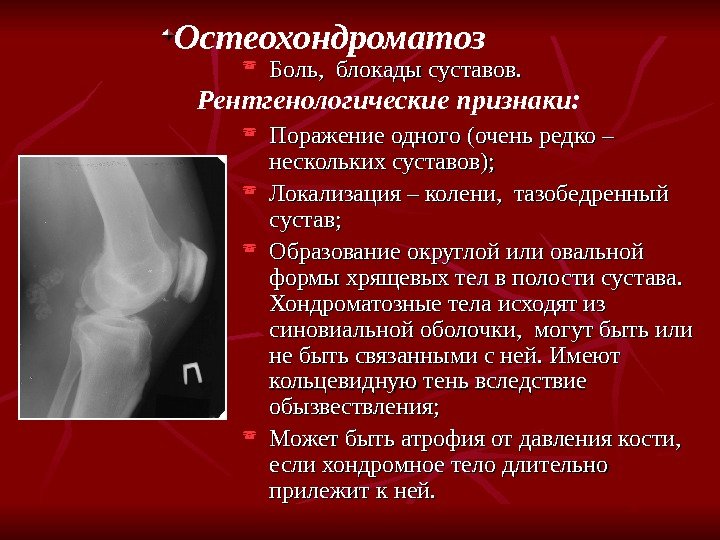 Остеохондроматоз

Боль, блокады суставов.

Рентгенологические признаки:

Поражение одного (очень редко – нескольких суставов);

Локализация – колени, тазобедренный сустав;

Образование округлой или овальной формы хрящевых тел в полости сустава. Хондроматозные тела исходят из синовиальной оболочки, могут быть или не быть связанными с ней. Имеют кольцевидную тень вследствие обызвествления;

Может быть атрофия от давления кости, если хондромное тело длительно прилежит к ней.

П